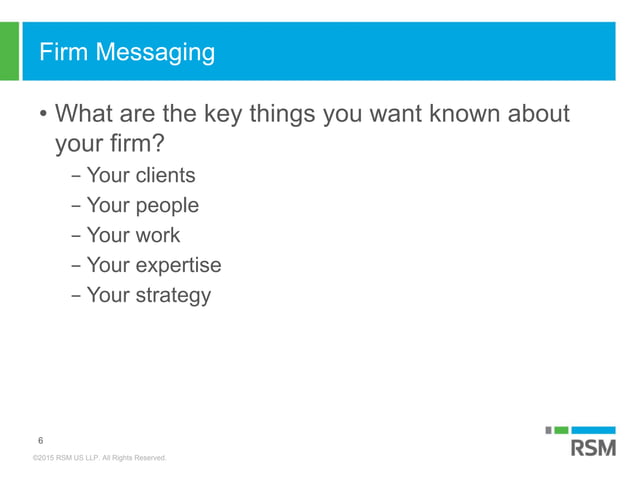 Firm Messaging

• What are the key things you want known about your firm?
– Your clients
– Your people
– Your work
– Your expertise
– Your strategy

6
©2015 RSM US LLP. All Rights Reserved.

RSM